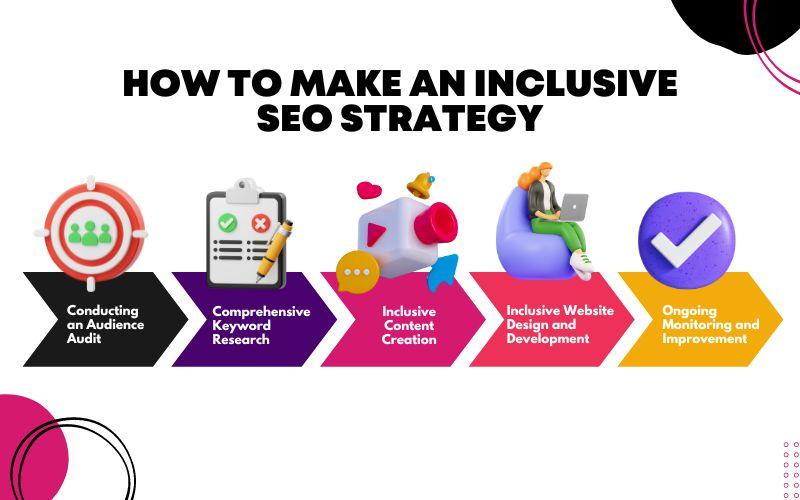 HOW TO MAKE AN INCLUSIVE SEO STRATEGY

Conducting an Audience Audit

Comprehensive Keyword Research

Inclusive Content Creation

Inclusive Website Design and Development

Ongoing Monitoring and Improvement